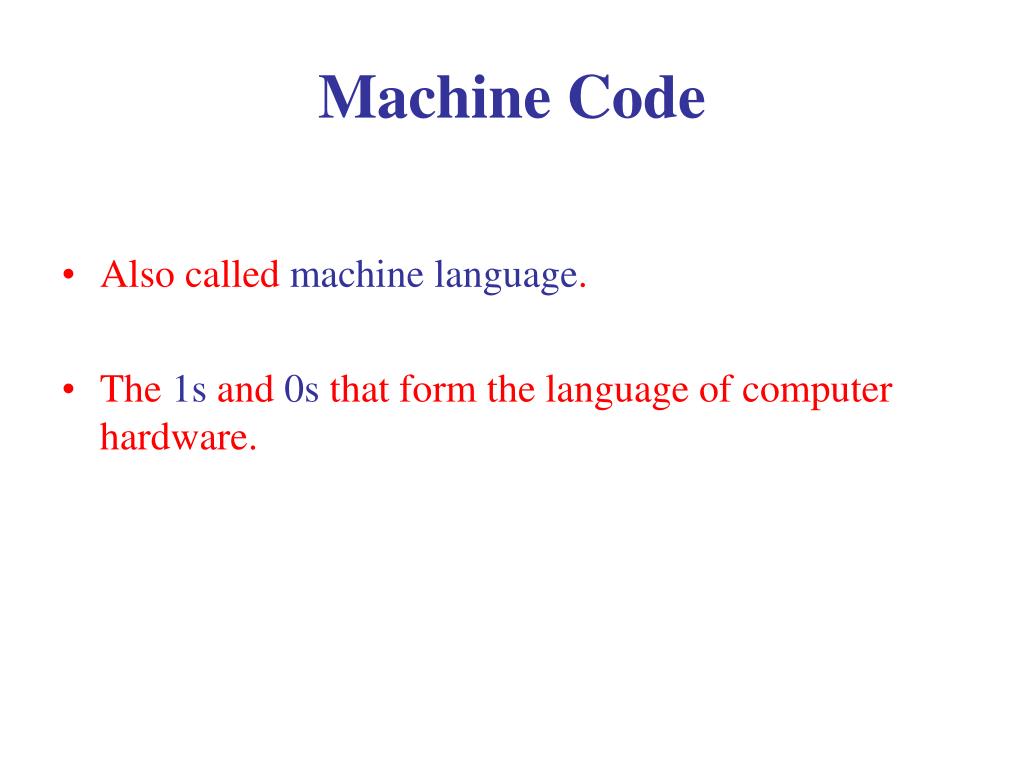 Machine Code

• Also called machine language.

• The 1s and 0s that form the language of computer hardware.